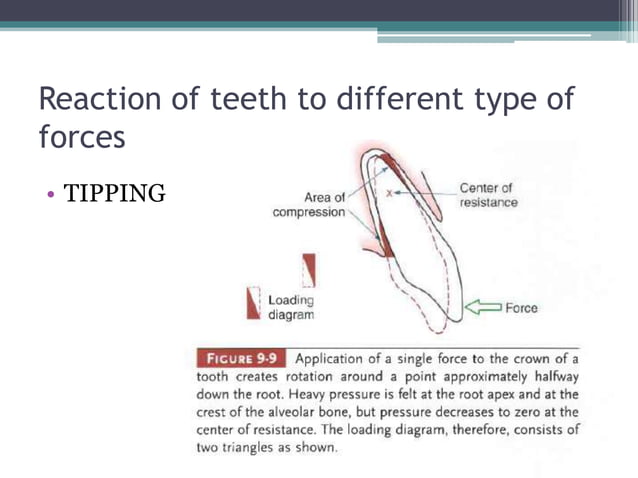 Reaction of teeth to different type of forces

• TIPPING

Area of compression

Center of resistance

Loading diagram

Force

FIGURE 9-9 Application of a single force to the crown of a tooth creates rotation around a point approximately halfway down the root. Heavy pressure is felt at the root apex and at the crest of the alveolar bone, but pressure decreases to zero at the center of resistance. The loading diagram, therefore, consists of two triangles as shown.